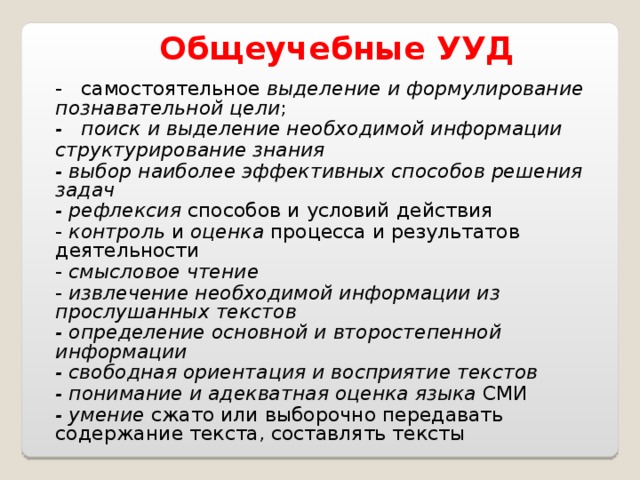 Общеучебные УУД

- самостоятельное выделение и формулирование познавательной цели;

- поиск и выделение необходимой информации структурирование знания

- выбор наиболее эффективных способов решения задач

- рефлексия способов и условий действия

- контроль и оценка процесса и результатов деятельности

- смысловое чтение

- извлечение необходимой информации из прослушанных текстов

- определение основной и второстепенной информации

- свободная ориентация и восприятие текстов

- понимание и адекватная оценка языка СМИ

- умение сжато или выборочно передавать содержание текста, составлять тексты